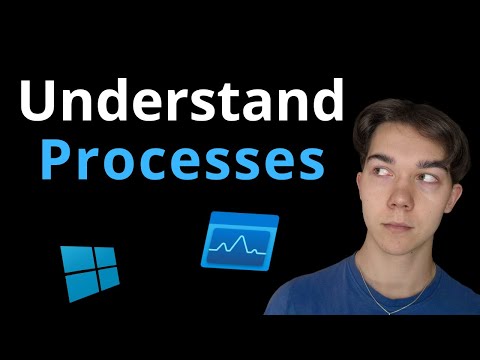 Understand
Processes